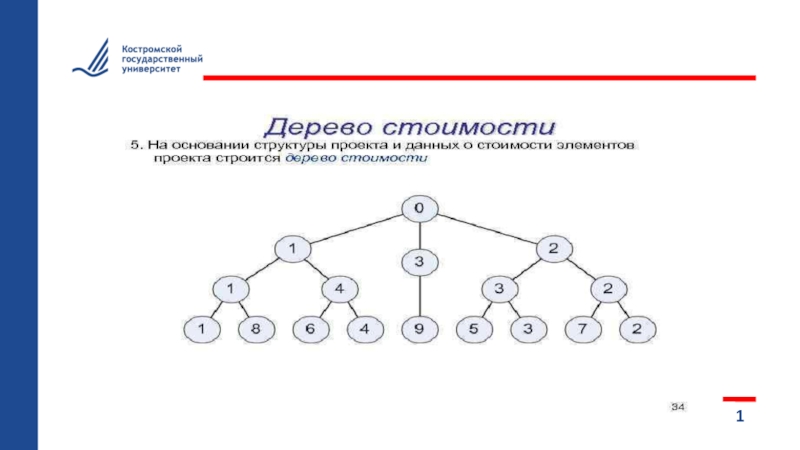 Костромской государственный университет

Дерево стоимости

5. На основании структуры проекта и данных о стоимости элементов проекта строится дерево стоимости

0
1
3
2
1
4
3
2
1
8
6
4
9
5
3
7
2

34

1